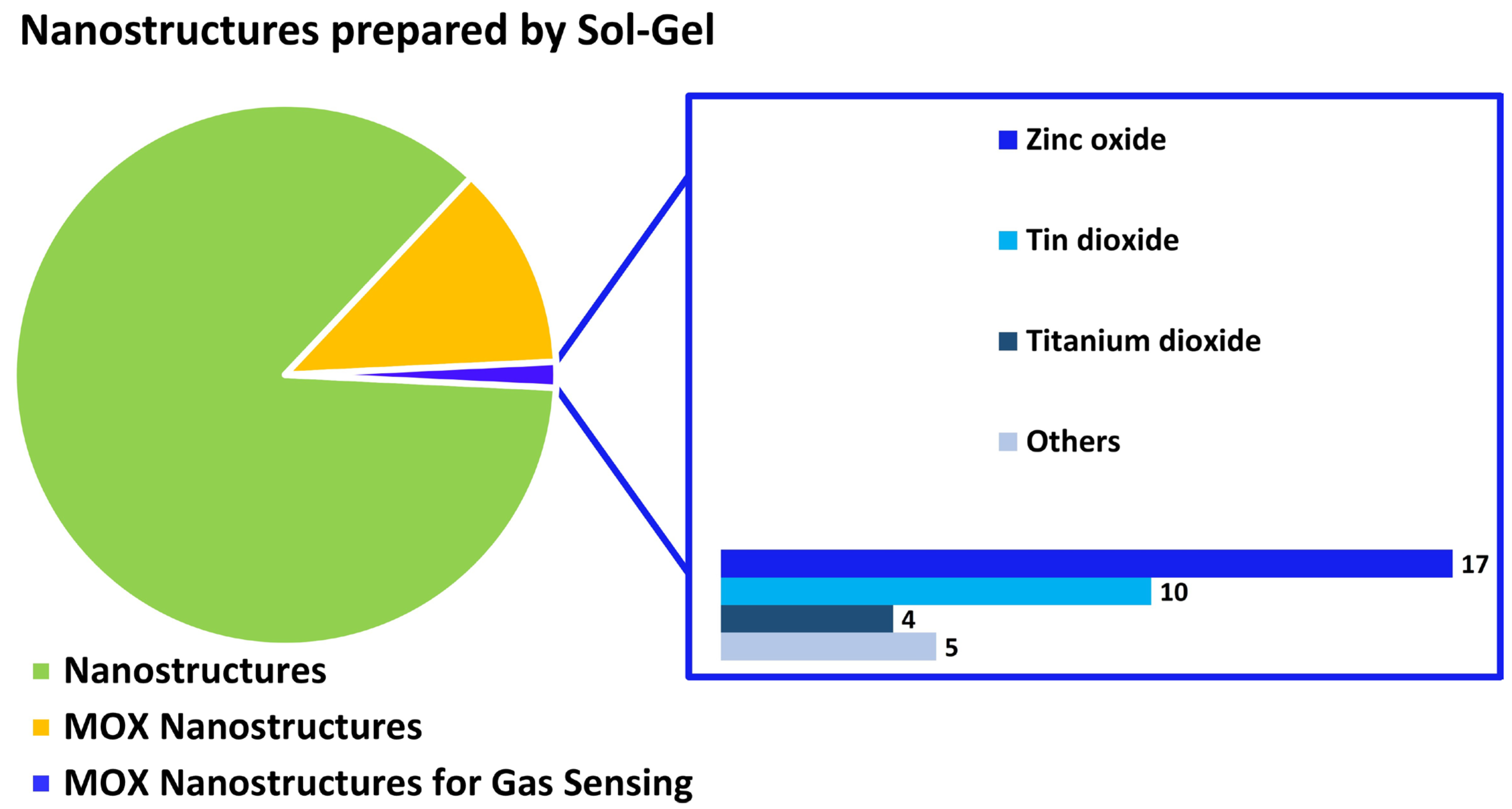 Nanostructures prepared by Sol-Gel

Zinc oxide

Tin dioxide

Titanium dioxide

Others

17
10
4
5

Nanostructures
MOX Nanostructures
MOX Nanostructures for Gas Sensing